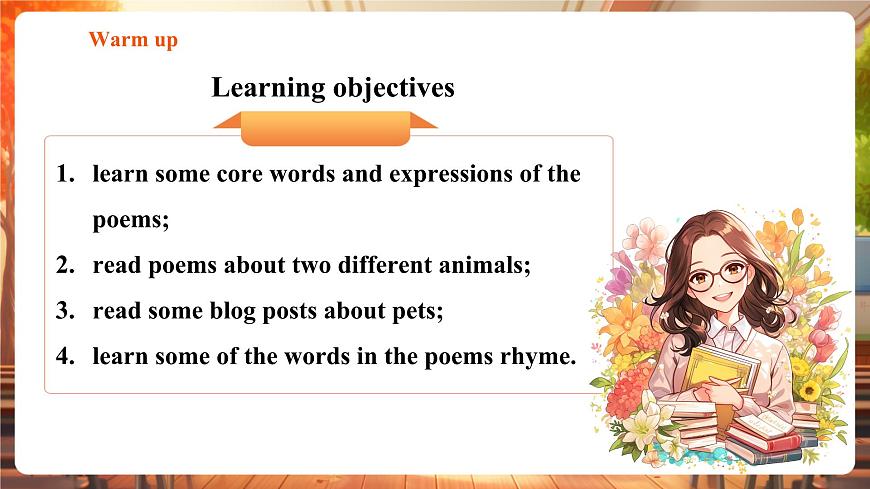 Warm up

Learning objectives

1. learn some core words and expressions of the poems;
2. read poems about two different animals;
3. read some blog posts about pets;
4. learn some of the words in the poems rhyme.